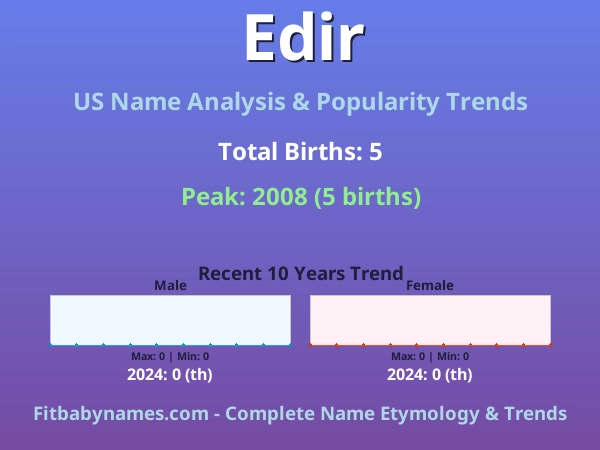 Edir

US Name Analysis & Popularity Trends

Total Births: 5

Peak: 2008 (5 births)

Recent 10 Years Trend

Male

Max: 0 | Min: 0

2024: 0 (th)

Female

Max: 0 | Min: 0

2024: 0 (th)

Fitbabynames.com - Complete Name Etymology & Trends